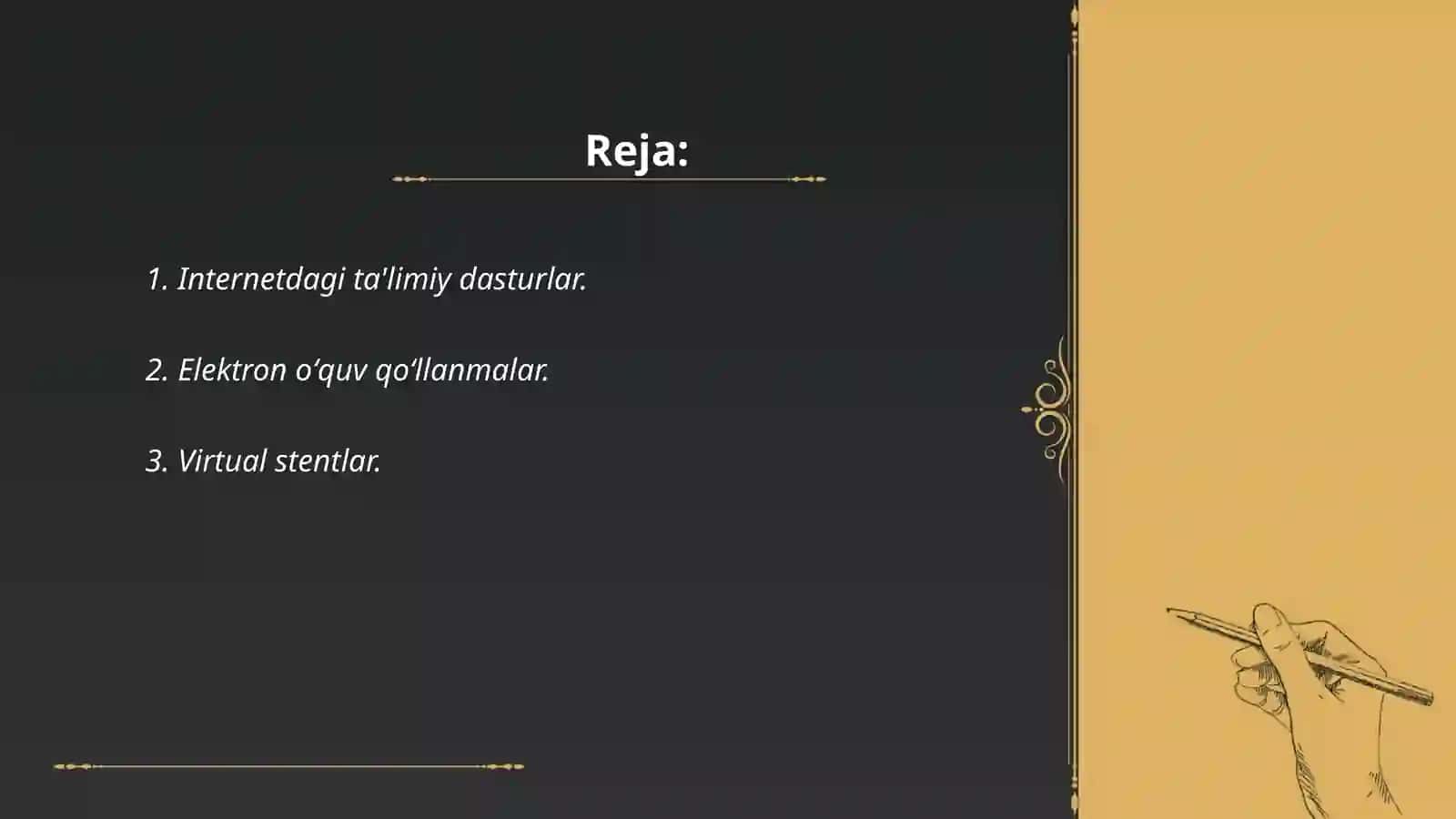 Reja:

1. Internetdagi ta'limiy dasturlar.

2. Elektron o‘quv qo‘llanmalar.

3. Virtual stentlar.